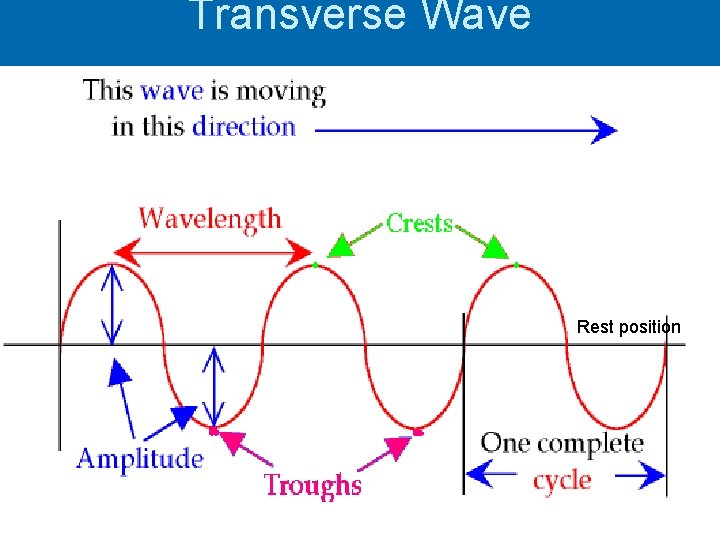 Transverse Wave

This wave is moving in this direction

Wavelength

Crests

Rest position

Amplitude

Troughs

One complete cycle